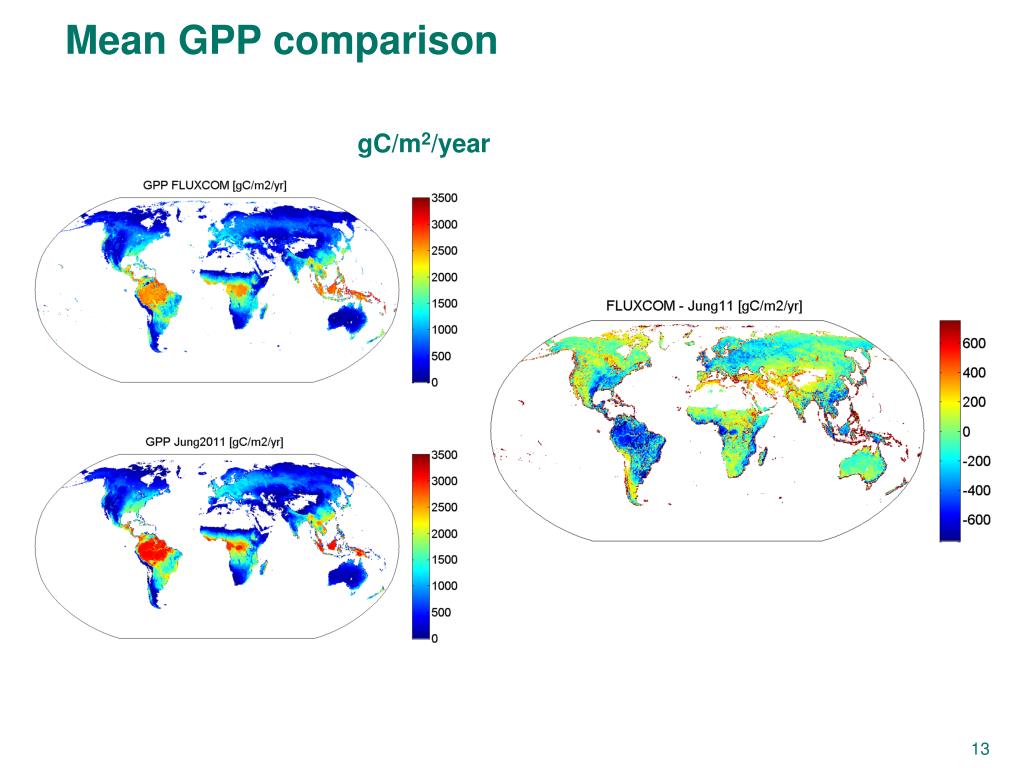 Mean GPP comparison

gC/m$^2$/year

GPP FLUXCOM [gC/m2/yr]

3500
3000
2500
2000
1500
1000
500
0

GPP Jung2011 [gC/m2/yr]

3500
3000
2500
2000
1500
1000
500
0

FLUXCOM - Jung11 [gC/m2/yr]

600
400
200
0
-200
-400
-600

13